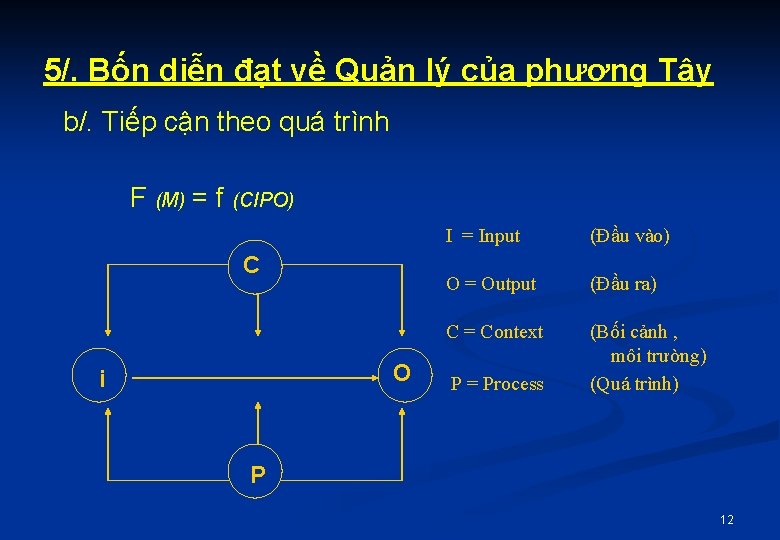 5/. Bốn diễn đạt về Quản lý của phương Tây

b/. Tiếp cận theo quá trình

F (M) = f (CIPO)

C

i

O

P

I = Input (Đầu vào)

O = Output (Đầu ra)

C = Context (Bối cảnh , môi trường)

P = Process (Quá trình)

12